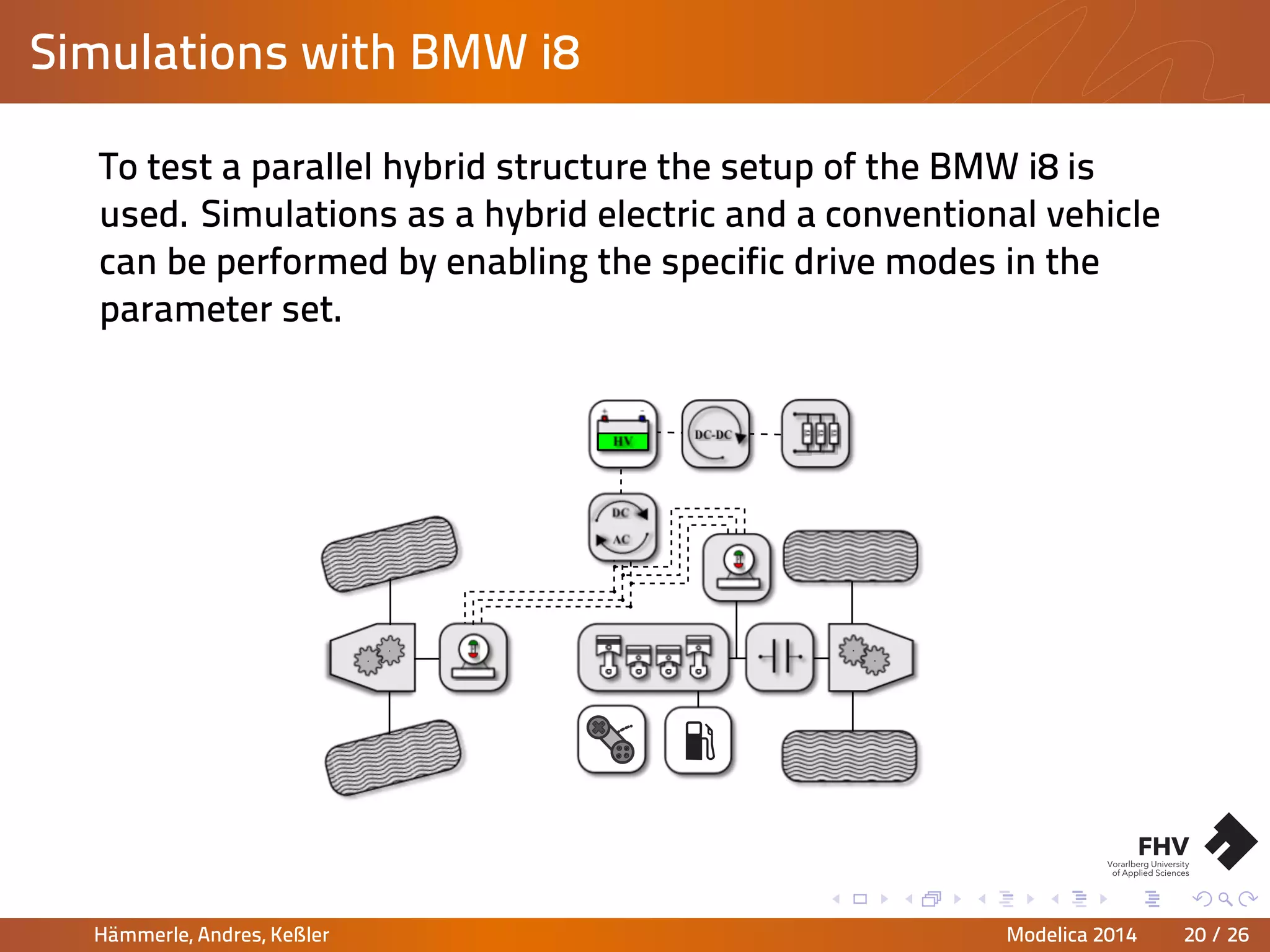 Simulations with BMW i8

To test a parallel hybrid structure the setup of the BMW i8 is used. Simulations as a hybrid electric and a conventional vehicle can be performed by enabling the specific drive modes in the parameter set.

HV

DC-DC

DC

AC

FHV
Vorarlberg University of Applied Sciences

Hämmerle, Andres, Keßler
Modelica 2014
20 / 26